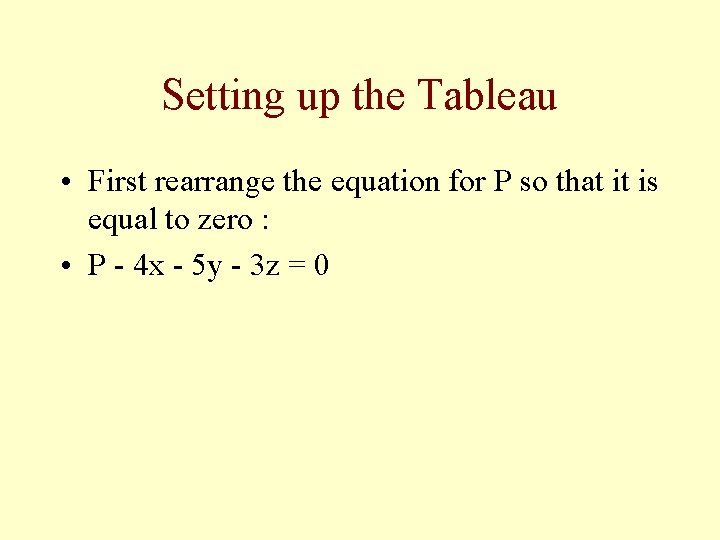 Setting up the Tableau

• First rearrange the equation for P so that it is equal to zero :

• $P - 4x - 5y - 3z = 0$